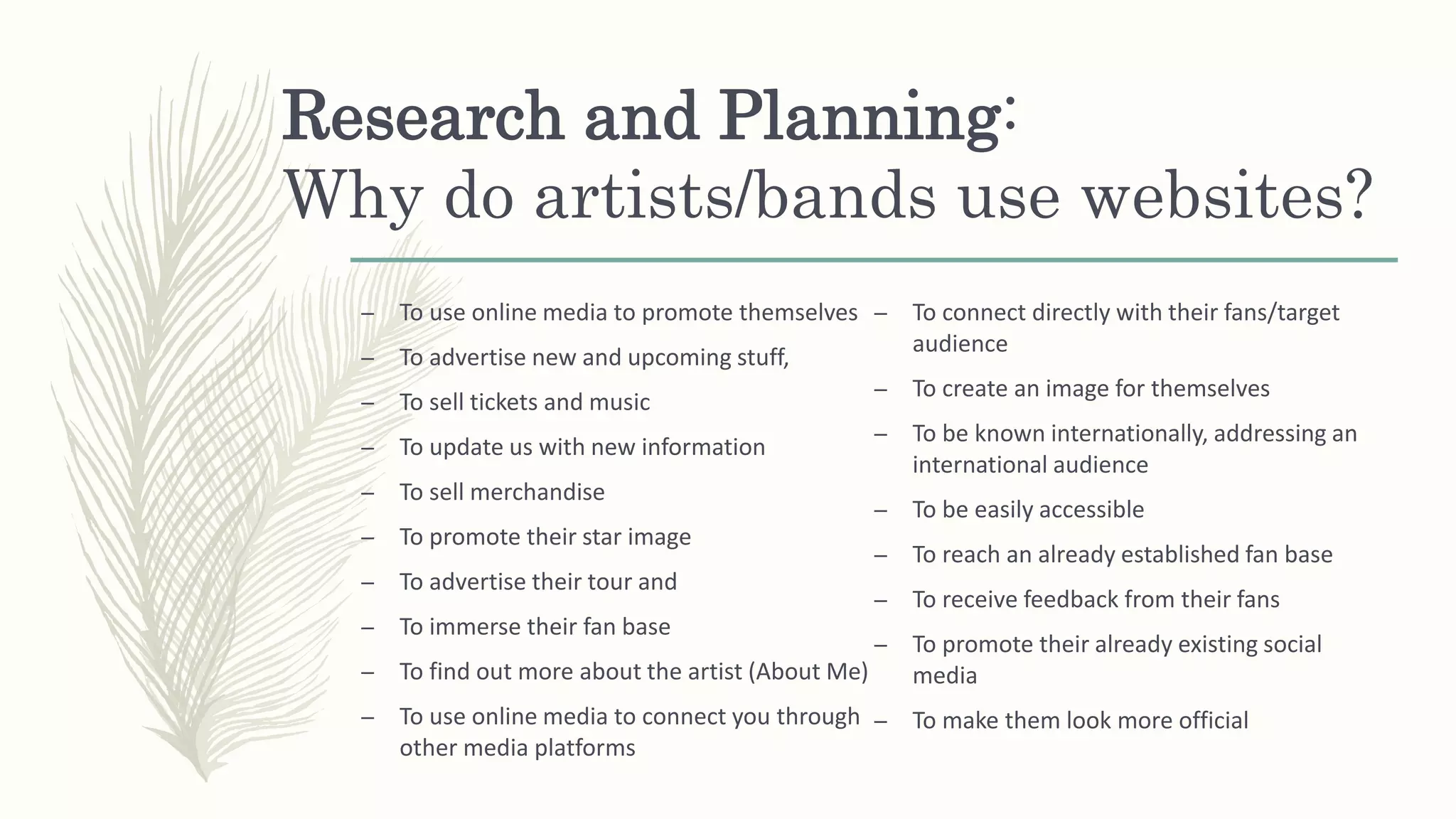 Research and Planning:
Why do artists/bands use websites?

– To use online media to promote themselves
– To advertise new and upcoming stuff,
– To sell tickets and music
– To update us with new information
– To sell merchandise
– To promote their star image
– To advertise their tour and
– To immerse their fan base
– To find out more about the artist (About Me)
– To use online media to connect you through other media platforms

– To connect directly with their fans/target audience
– To create an image for themselves
– To be known internationally, addressing an international audience
– To be easily accessible
– To reach an already established fan base
– To receive feedback from their fans
– To promote their already existing social media
– To make them look more official